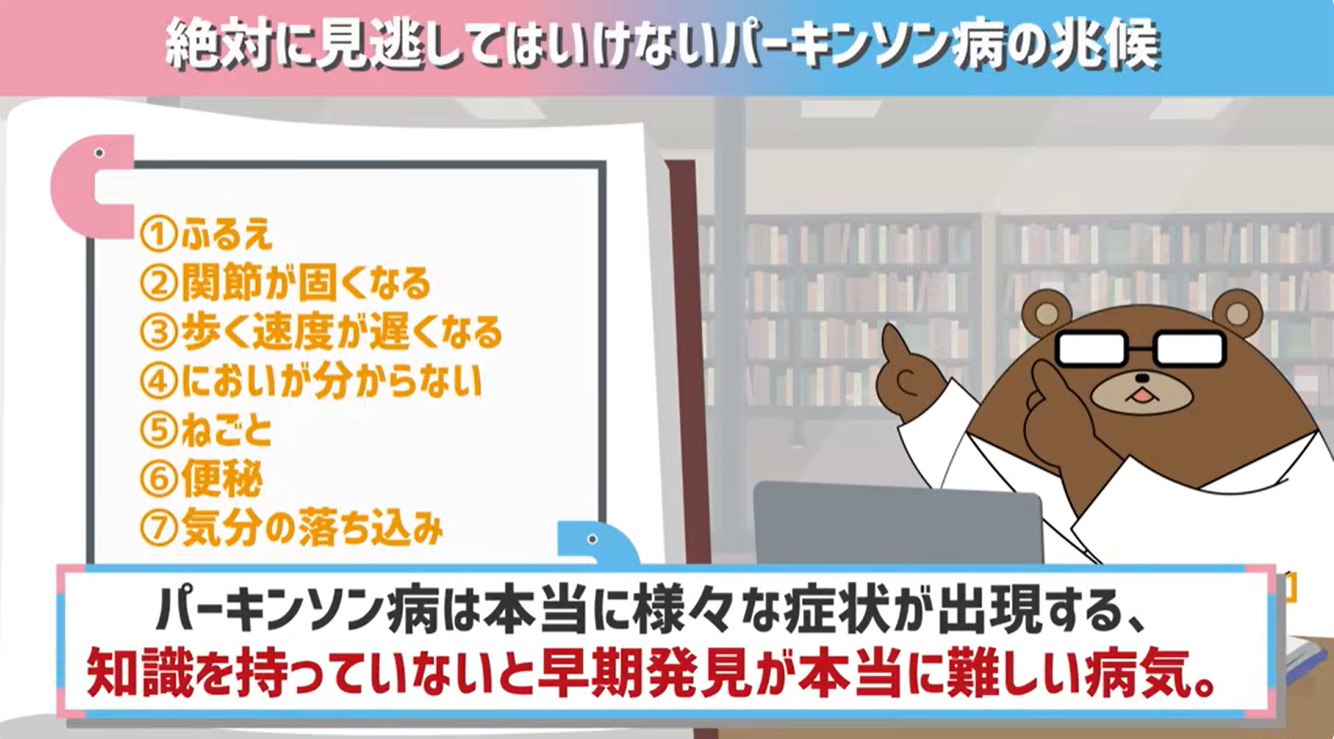 絶対に見逃してはいけないパーキンソン病の兆候

①ふるえ
②関節が固くなる
③歩く速度が遅くなる
④においが分からない
⑤ねごと
⑥便秘
⑦気分の落ち込み

パーキンソン病は本当に様々な症状が出現する、
知識を持っていないと早期発見が本当に難しい病気。